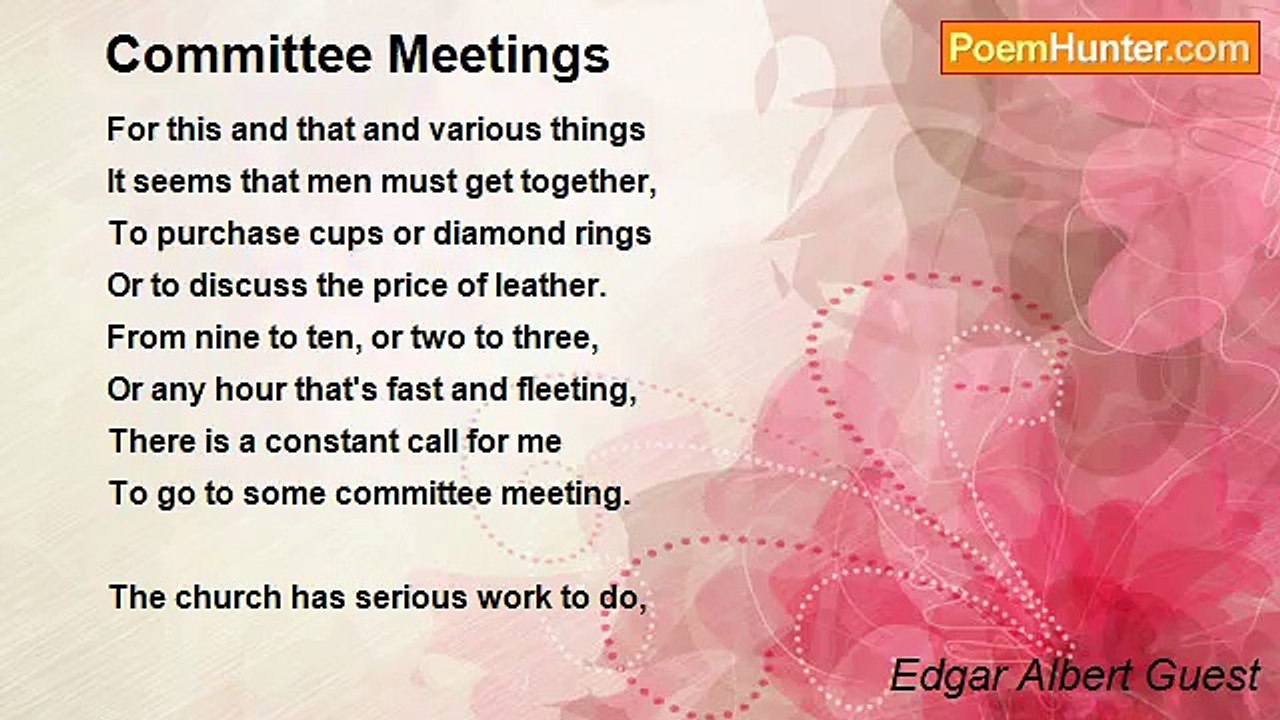 Committee Meetings

PoemHunter.com

For this and that and various things
It seems that men must get together,
To purchase cups or diamond rings
Or to discuss the price of leather.
From nine to ten, or two to three,
Or any hour that's fast and fleeting,
There is a constant call for me
To go to some committee meeting.

The church has serious work to do,

Edgar Albert Guest